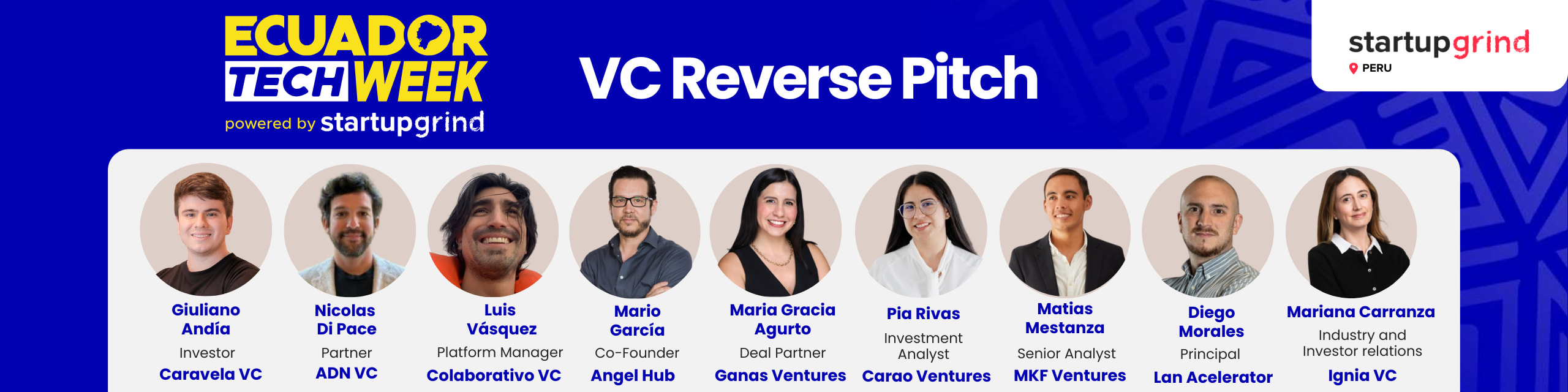 ECUADOR TECH WEEK
powered by startupgrind

VC Reverse Pitch

startupgrind
PERU

Giuliano Andía
Investor
Caravela VC

Nicolas Di Pace
Partner
ADN VC

Luis Vásquez
Platform Manager
Colaborativo VC

Mario García
Co-Founder
Angel Hub

Maria Gracia Agurto
Deal Partner
Ganas Ventures

Pia Rivas
Investment Analyst
Carao Ventures

Matias Mestanza
Senior Analyst
MKF Ventures

Diego Morales
Principal
Lan Acelerator

Mariana Carranza
Industry and Investor relations
Ignia VC